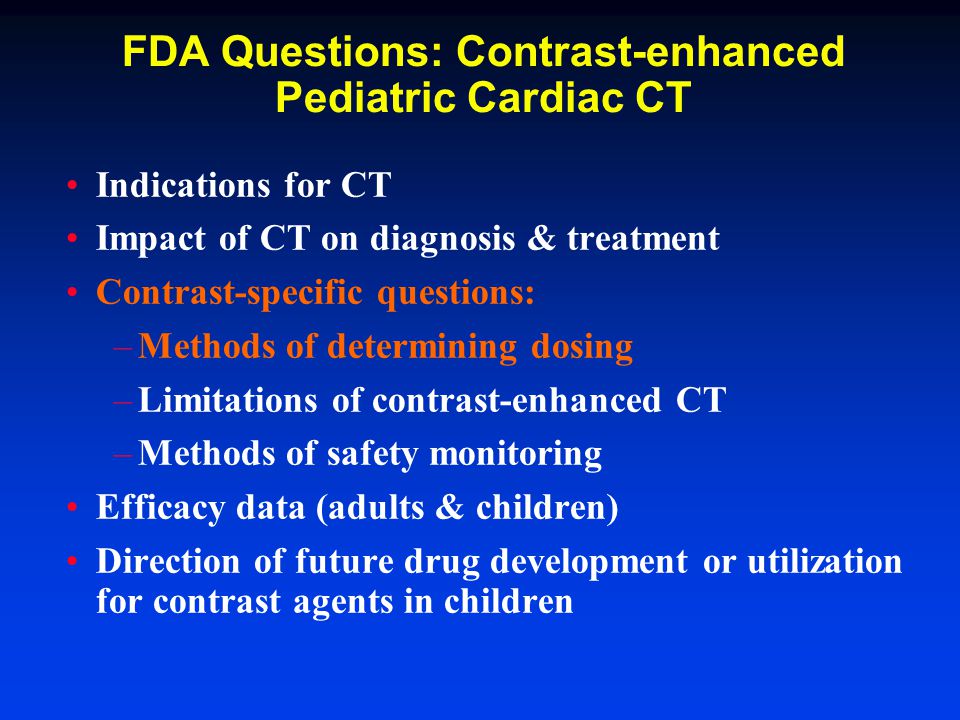 FDA Questions: Contrast-enhanced Pediatric Cardiac CT

• Indications for CT
• Impact of CT on diagnosis & treatment
• Contrast-specific questions:
– Methods of determining dosing
– Limitations of contrast-enhanced CT
– Methods of safety monitoring
• Efficacy data (adults & children)
• Direction of future drug development or utilization for contrast agents in children